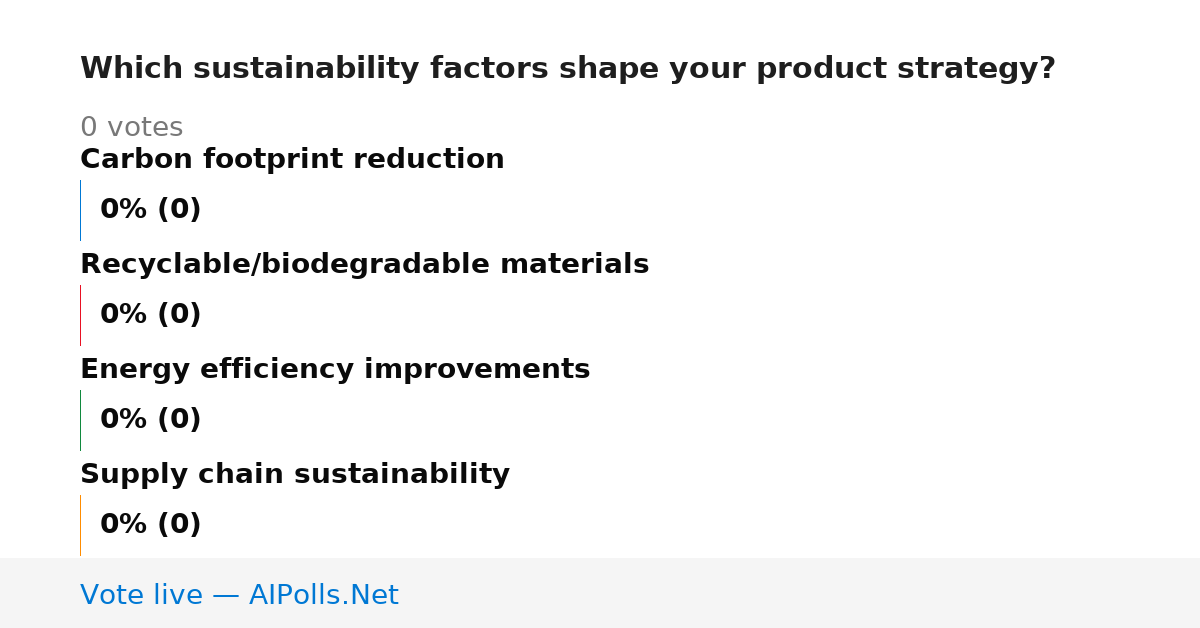 Which sustainability factors shape your product strategy?

0 votes

Carbon footprint reduction

0% (0)

Recyclable/biodegradable materials

0% (0)

Energy efficiency improvements

0% (0)

Supply chain sustainability

0% (0)

Vote live — AIPolls.Net